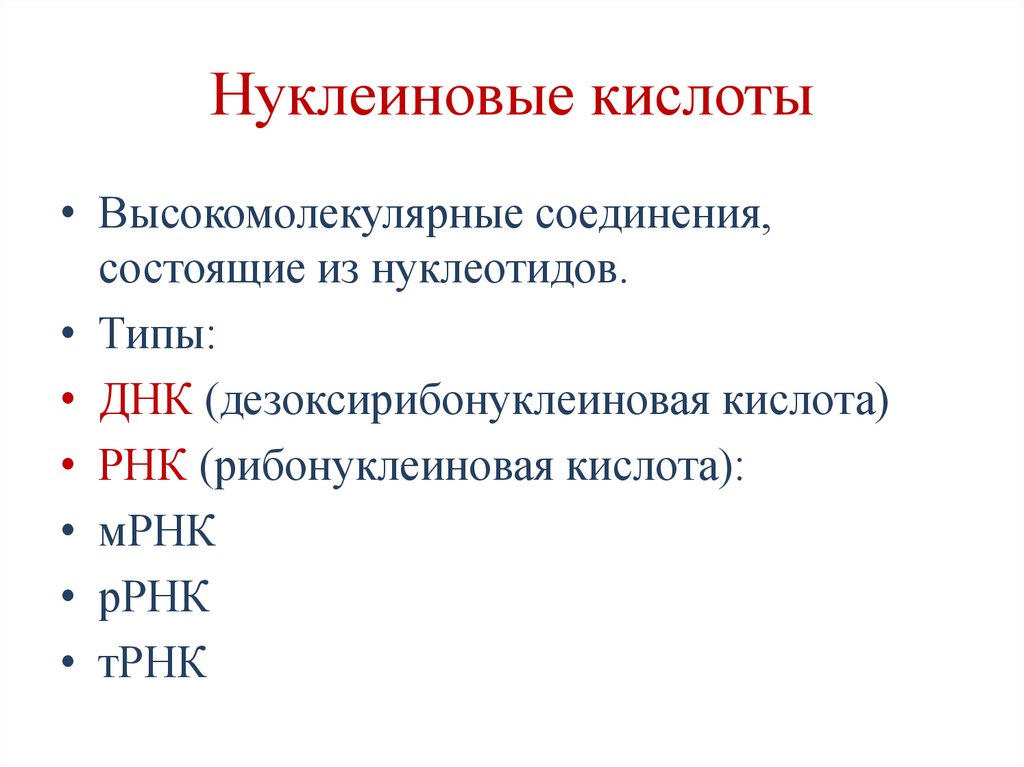 Нуклеиновые кислоты

• Высокомолекулярные соединения, состоящие из нуклеотидов.
• Типы:
• ДНК (дезоксирибонуклеиновая кислота)
• РНК (рибонуклеиновая кислота):
• мРНК
• рРНК
• тРНК